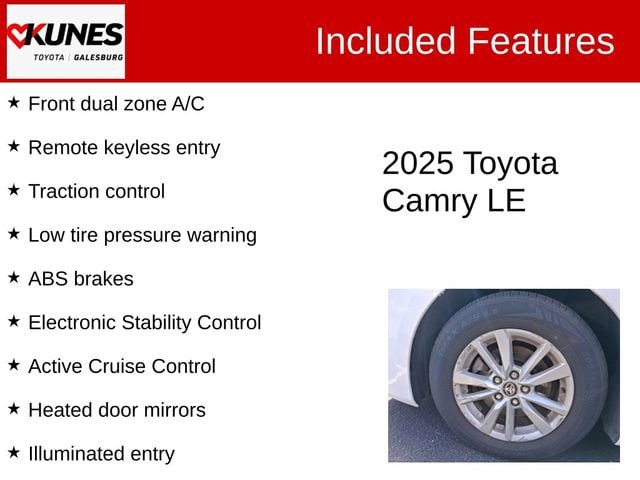 KUNES
TOYOTA | GALESBURG

Included Features

★ Front dual zone A/C

★ Remote keyless entry

★ Traction control

★ Low tire pressure warning

★ ABS brakes

★ Electronic Stability Control

★ Active Cruise Control

★ Heated door mirrors

★ Illuminated entry

2025 Toyota Camry LE